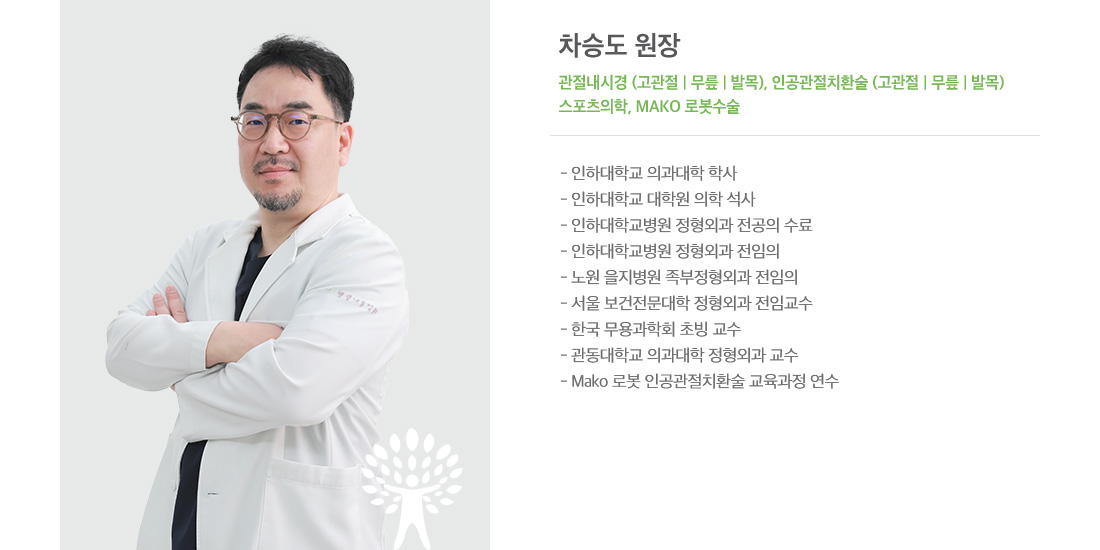 차승도 원장

관절내시경 (고관절 | 무릎 | 발목), 인공관절치환술 (고관절 | 무릎 | 발목)
스포츠의학, MAKO 로봇수술

- 인하대학교 의과대학 학사
- 인하대학교 대학원 의학 석사
- 인하대학교병원 정형외과 전공의 수료
- 인하대학교병원 정형외과 전임의
- 노원 을지병원 족부정형외과 전임의
- 서울 보건전문대학 정형외과 전임교수
- 한국 무용과학회 초빙 교수
- 관동대학교 의과대학 정형외과 교수
- Mako 로봇 인공관절치환술 교육과정 연수